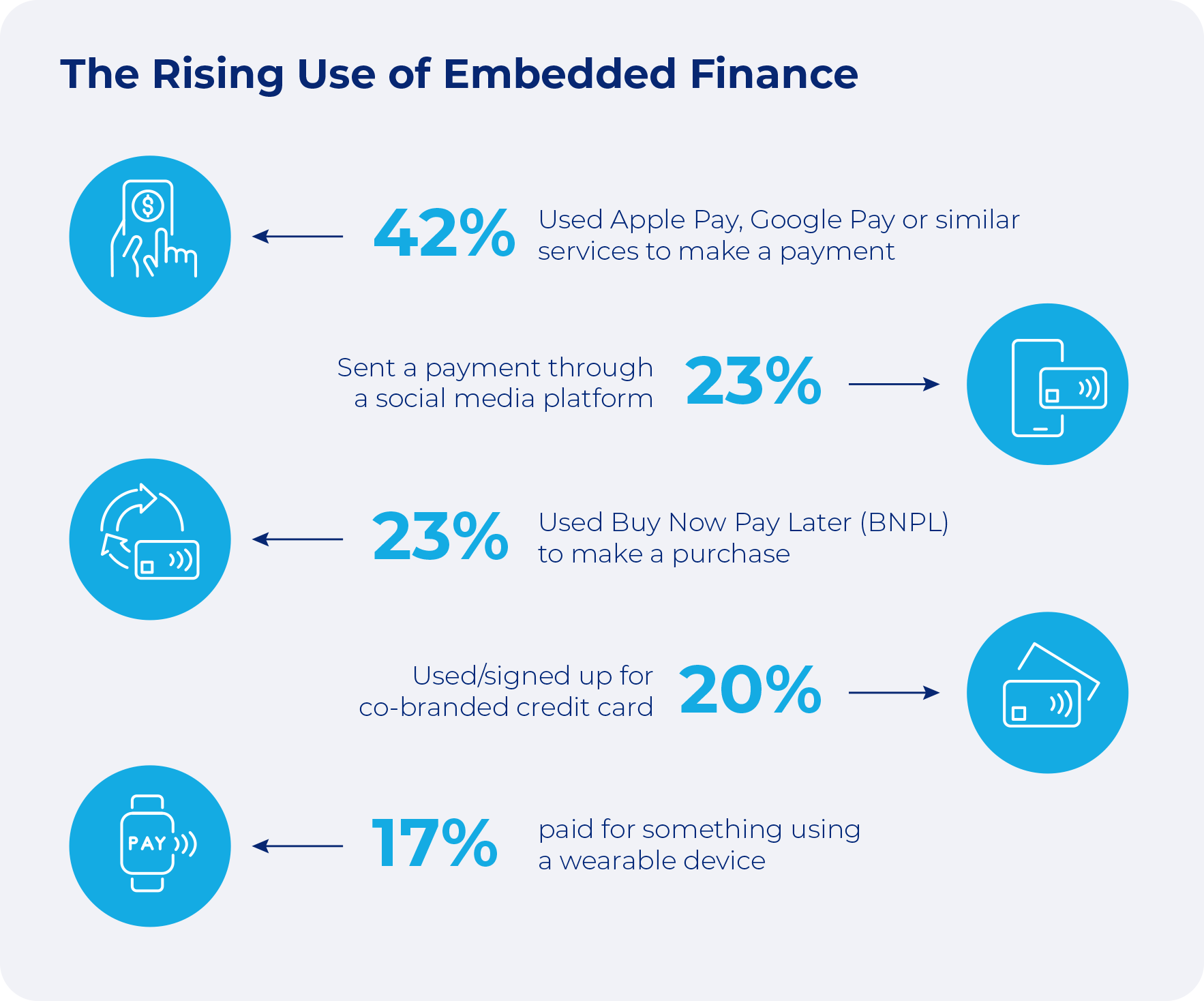 The Rising Use of Embedded Finance

42% Used Apple Pay, Google Pay or similar services to make a payment

Sent a payment through a social media platform 23%

23% Used Buy Now Pay Later (BNPL) to make a purchase

Used/signed up for co-branded credit card 20%

PAY

17% paid for something using a wearable device